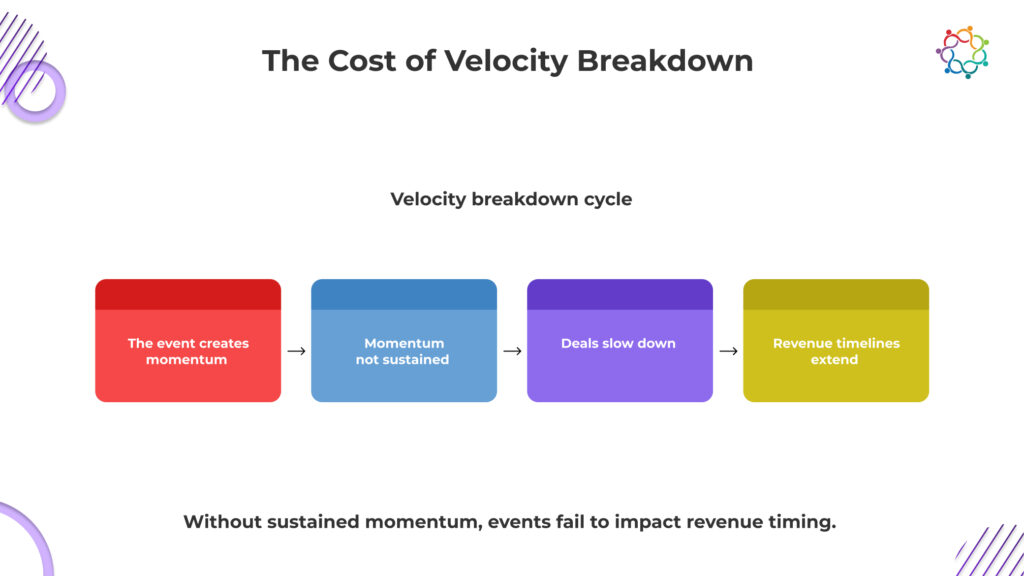 The Cost of Velocity Breakdown

Velocity breakdown cycle

The event creates momentum → Momentum not sustained → Deals slow down → Revenue timelines extend

Without sustained momentum, events fail to impact revenue timing.